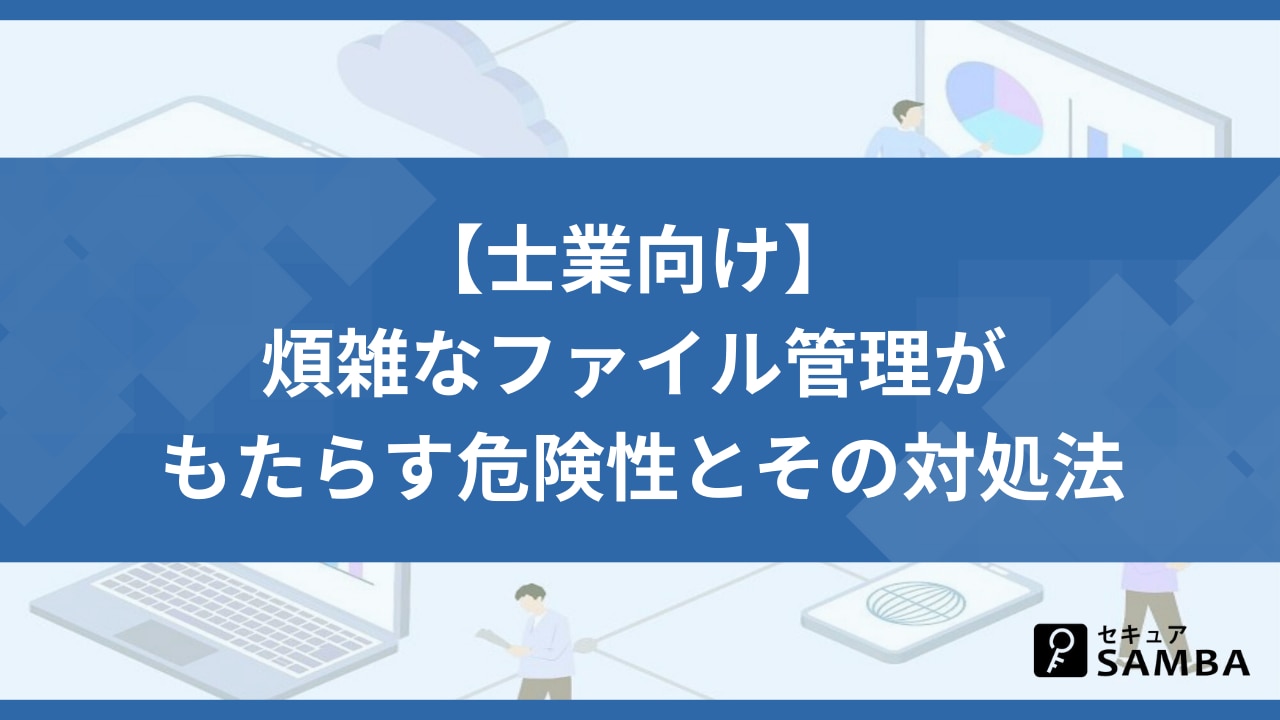 【士業向け】
煩雑なファイル管理が
もたらす危険性とその対処法

セキュア
SAMBA